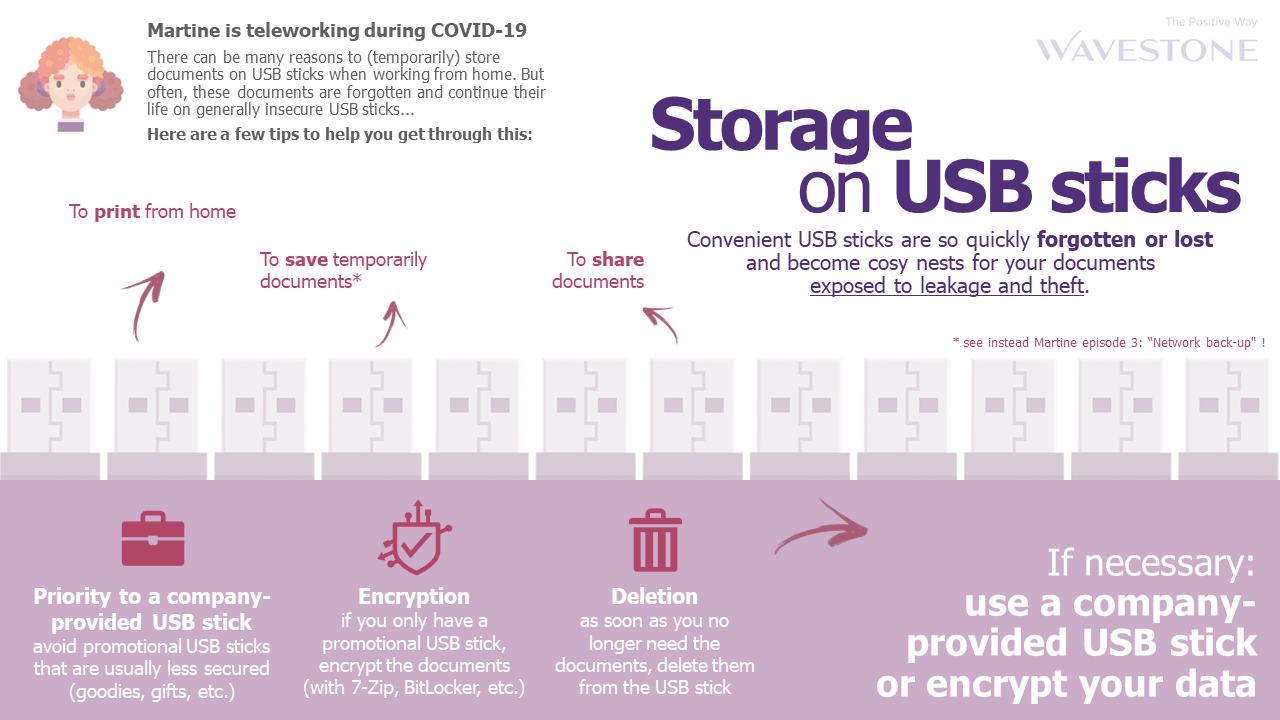 Martine is teleworking during COVID-19

There can be many reasons to (temporarily) store documents on USB sticks when working from home. But often, these documents are forgotten and continue their life on generally insecure USB sticks...

Here are a few tips to help you get through this:

The Positive Way
WAVESTONE

Storage on USB sticks

Convenient USB sticks are so quickly forgotten or lost and become cosy nests for your documents exposed to leakage and theft.

To print from home

To save temporarily documents*

To share documents

* see instead Martine episode 3: "Network back-up" !

Priority to a company-provided USB stick
avoid promotional USB sticks that are usually less secured (goodies, gifts, etc.)

Encryption
if you only have a promotional USB stick, encrypt the documents (with 7-Zip, BitLocker, etc.)

Deletion
as soon as you no longer need the documents, delete them from the USB stick

If necessary:
use a company-provided USB stick or encrypt your data